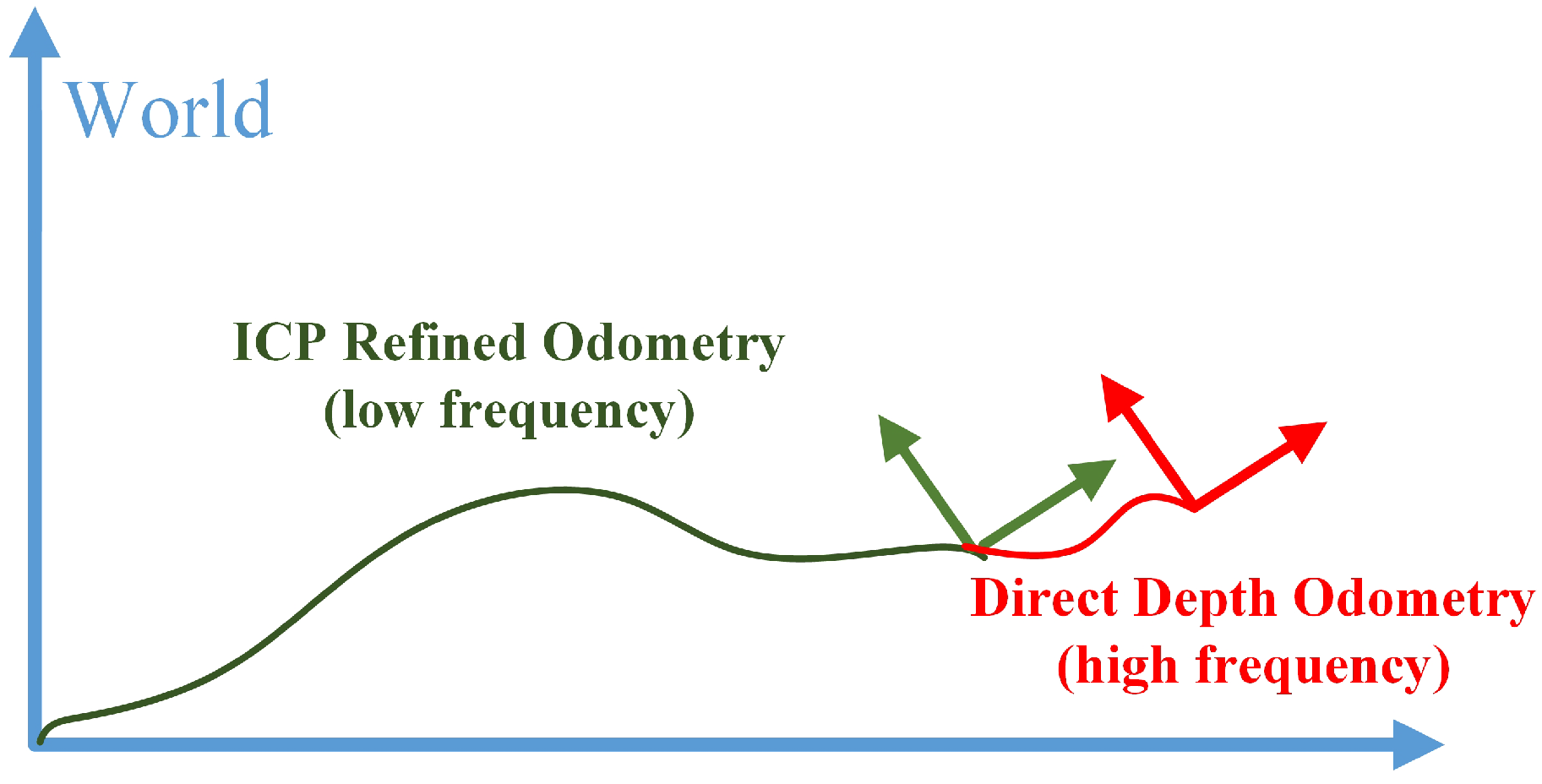 World

ICP Refined Odometry
(low frequency)

Direct Depth Odometry
(high frequency)